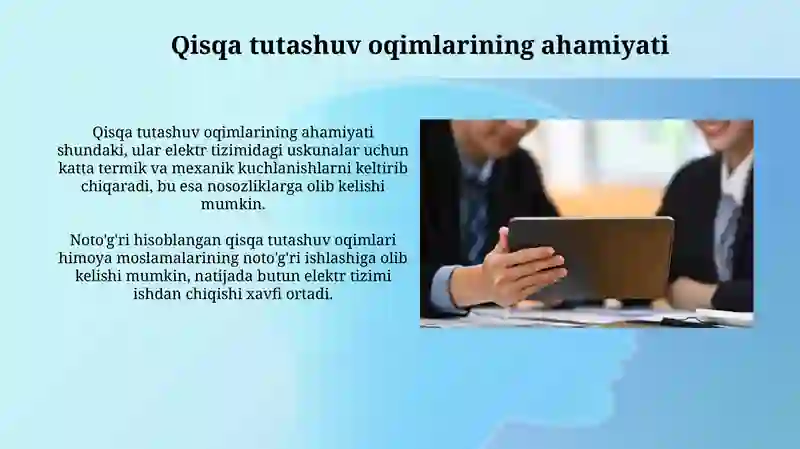 Qisqa tutashuv oqimlarining ahamiyati

Qisqa tutashuv oqimlarining ahamiyati shundaki, ular elektr tizimidagi uskunalar uchun katta termik va mexanik kuchlanishlarni keltirib chiqaradi, bu esa nosozliklarga olib kelishi mumkin.

Noto'g'ri hisoblangan qisqa tutashuv oqimlari himoya moslamalarining noto'g'ri ishlashiga olib kelishi mumkin, natijada butun elektr tizimi ishdan chiqishi xavfi ortadi.